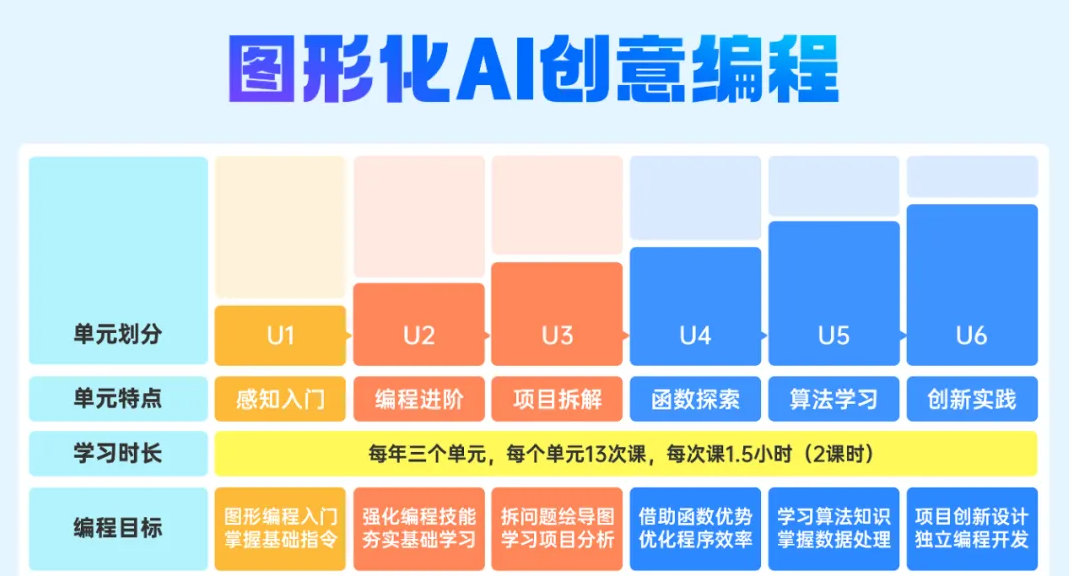 图形化AI创意编程

| 单元划分 | U1 | U2 | U3 | U4 | U5 | U6 |
|---|---|---|---|---|---|---|
| 单元特点 | 感知入门 | 编程进阶 | 项目拆解 | 函数探索 | 算法学习 | 创新实践 |
| 学习时长 | 每年三个单元，每个单元13次课，每次课1.5小时（2课时） | | | | | |
| 编程目标 | 图形编程入门 掌握基础指令 | 强化编程技能 夯实基础学习 | 拆问题绘导图 学习项目分析 | 借助函数优势 优化程序效率 | 学习算法知识 掌握数据处理 | 项目创新设计 独立编程开发 |